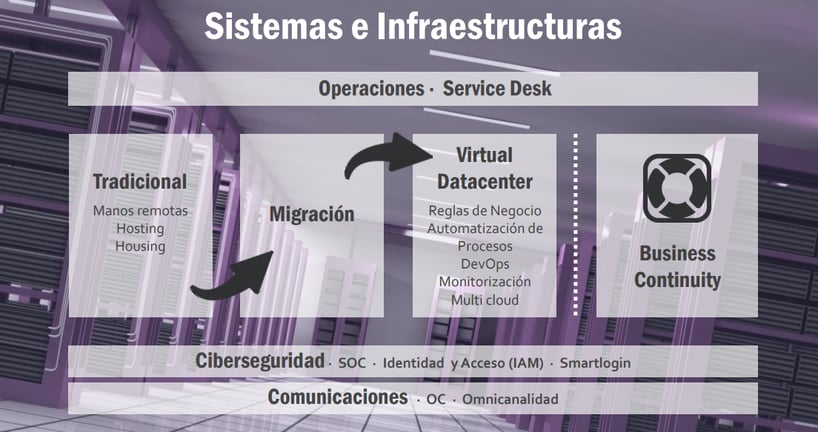 Sistemas e Infraestructuras

Operaciones · Service Desk

Tradicional
Manos remotas
Hosting
Housing

Migración

Virtual Datacenter
Reglas de Negocio
Automatización de Procesos
DevOps
Monitorización
Multi cloud

Business Continuity

Ciberseguridad · SOC · Identidad y Acceso (IAM) · Smartlogin

Comunicaciones · OC · Omnicanalidad